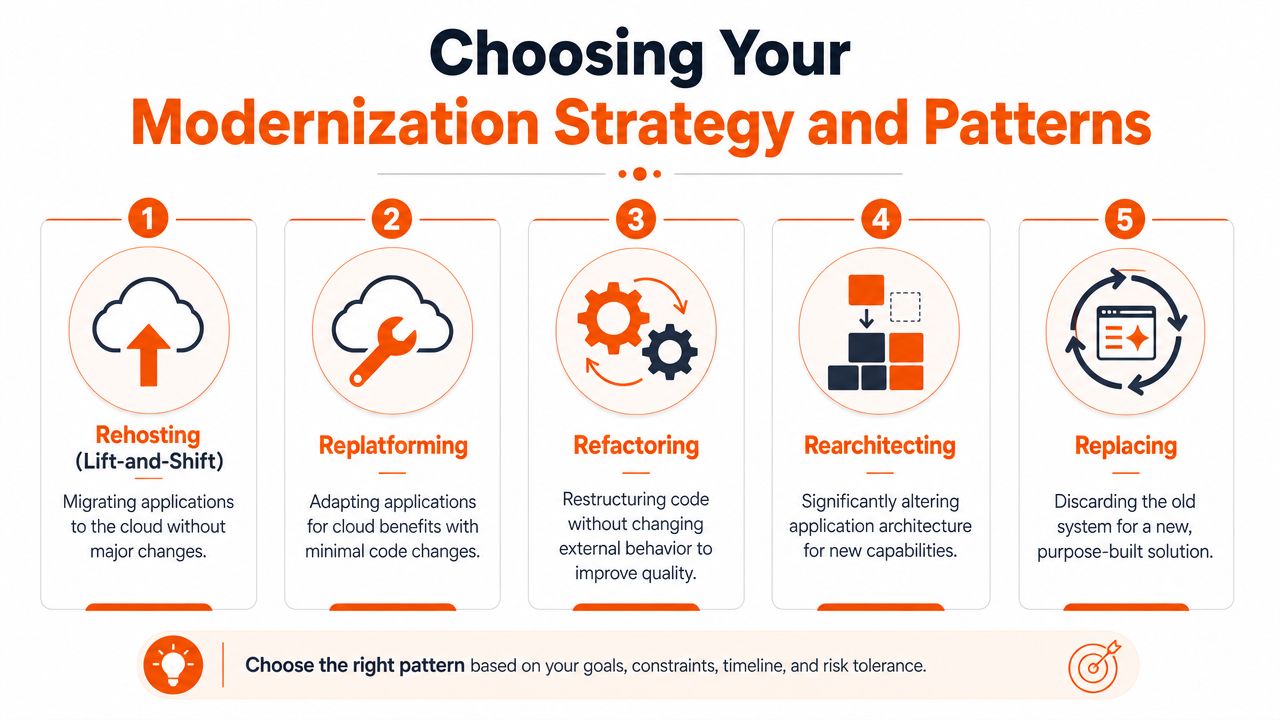 Choosing Your
Modernization Strategy and Patterns

1
Rehosting (Lift-and-Shift)
Migrating applications to the cloud without major changes.

2
Replatforming
Adapting applications for cloud benefits with minimal code changes.

3
Refactoring
Restructuring code without changing external behavior to improve quality.

4
Rearchitecting
Significantly altering application architecture for new capabilities.

5
Replacing
Discarding the old system for a new, purpose-built solution.

Choose the right pattern based on your goals, constraints, timeline, and risk tolerance.